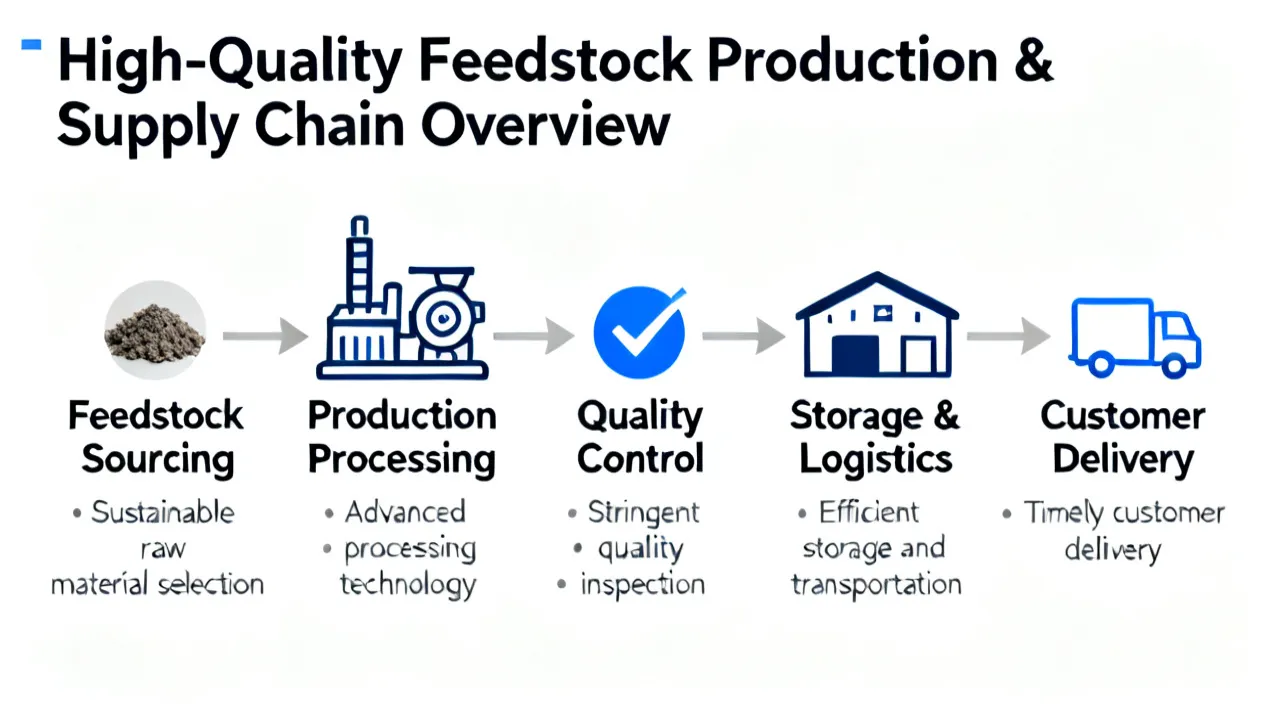 High-Quality Feedstock Production & Supply Chain Overview

Feedstock Sourcing

• Sustainable raw material selection

Production Processing

• Advanced
• processing technology

Quality Control

• Stringent
• quality
• inspection

Storage & Logistics

• Efficient storage and transportation

Customer Delivery

• Timely customer delivery